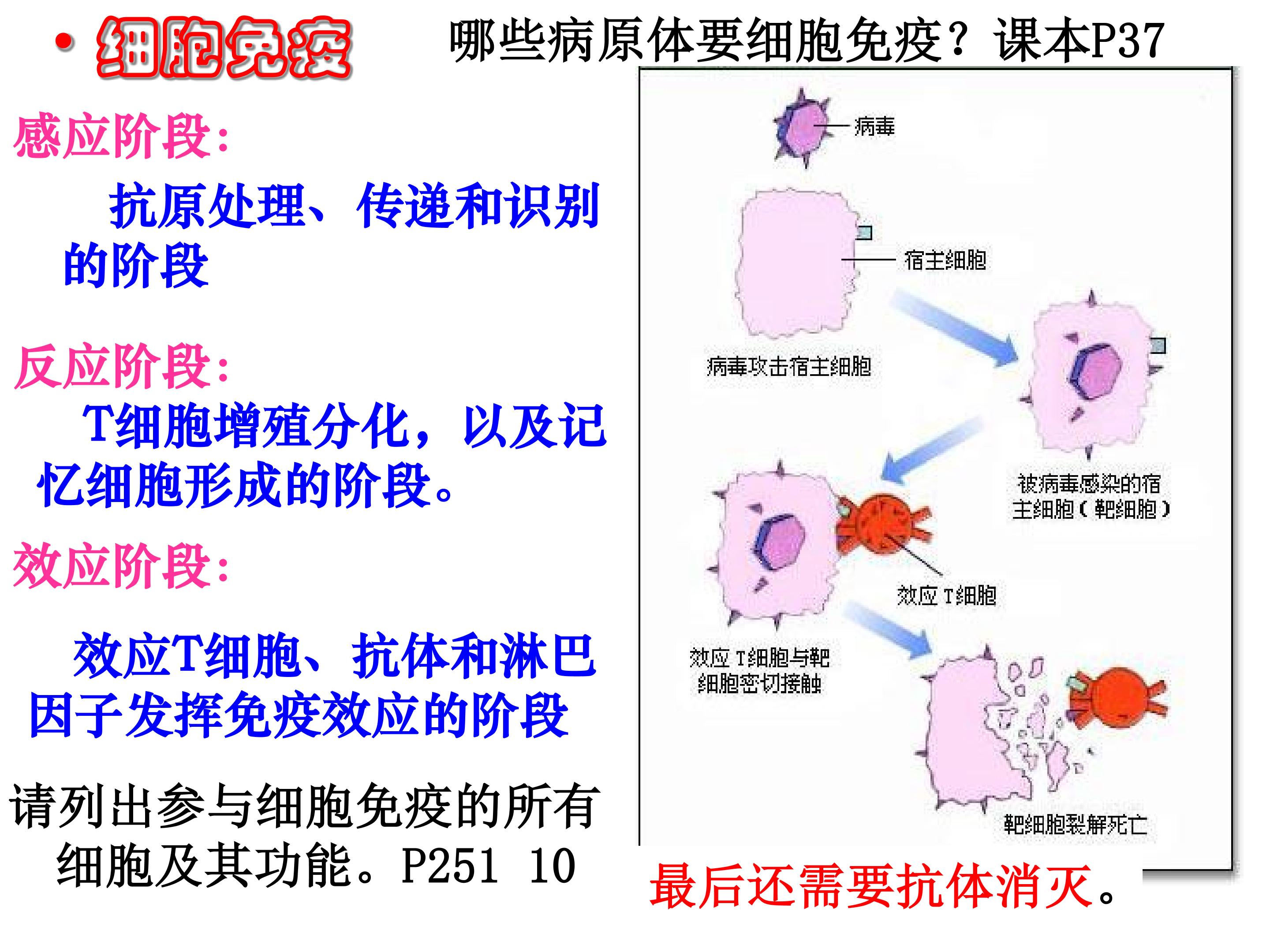 • 细胞免疫

哪些病原体要细胞免疫？课本P37

感应阶段：

抗原处理、传递和识别的阶段

反应阶段：

T细胞增殖分化，以及记忆细胞形成的阶段。

效应阶段：

效应T细胞、抗体和淋巴因子发挥免疫效应的阶段

请列出参与细胞免疫的所有细胞及其功能。P251 10

病毒

宿主细胞

病毒攻击宿主细胞

被病毒感染的宿主细胞（靶细胞）

效应T细胞

效应T细胞与靶细胞密切接触

靶细胞裂解死亡

最后还需要抗体消灭。